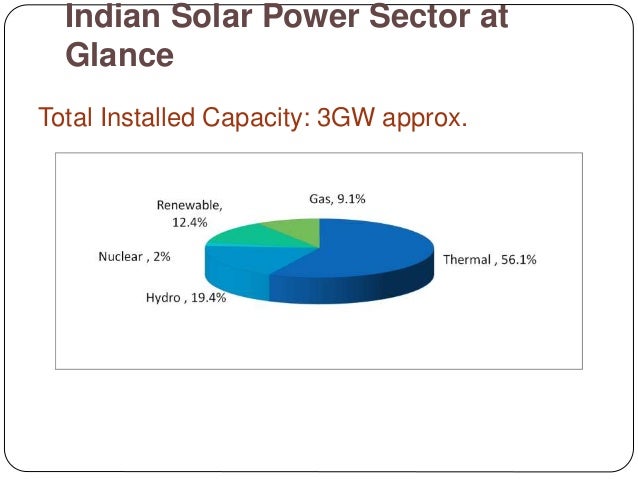 Indian Solar Power Sector at Glance

Total Installed Capacity: 3GW approx.

Renewable, 12.4%

Gas, 9.1%

Nuclear , 2%

Thermal , 56.1%

Hydro , 19.4%